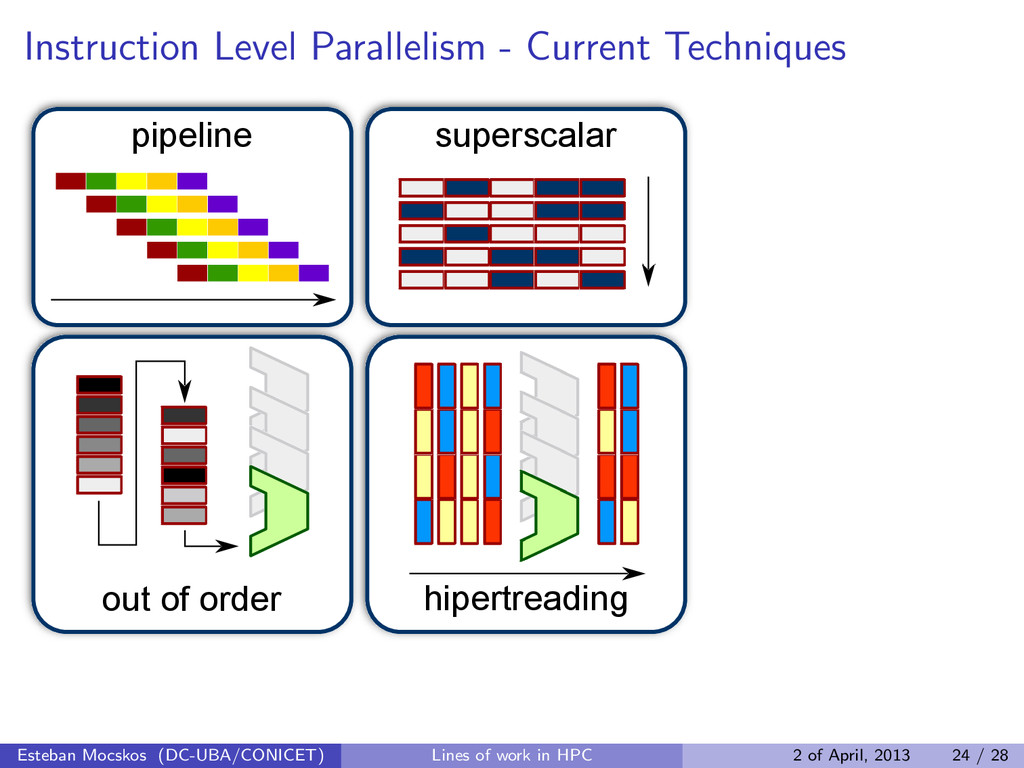 Instruction Level Parallelism - Current Techniques

pipeline

superscalar

out of order

hipertreading

Esteban Mocskos (DC-UBA/CONICET) Lines of work in HPC 2 of April, 2013 24 / 28